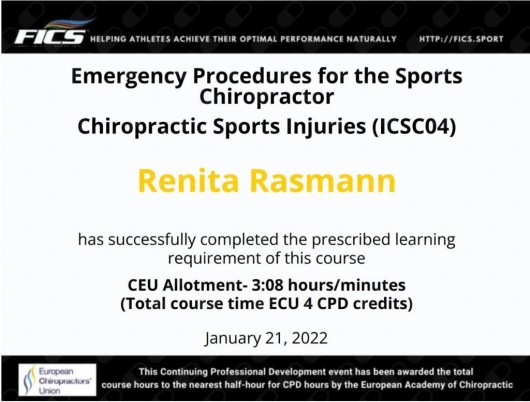 FICS HELPING ATHLETES ACHIEVE THEIR OPTIMAL PERFORMANCE NATURALLY HTTP://FICS.SPORT

Emergency Procedures for the Sports Chiropractor

Chiropractic Sports Injuries (ICSC04)

Renita Rasmann

has successfully completed the prescribed learning requirement of this course

CEU Allotment- 3:08 hours/minutes
(Total course time ECU 4 CPD credits)

January 21, 2022

European Chiropractors' Union

This Continuing Professional Development event has been awarded the total course hours to the nearest half-hour for CPD hours by the European Academy of Chiropractic